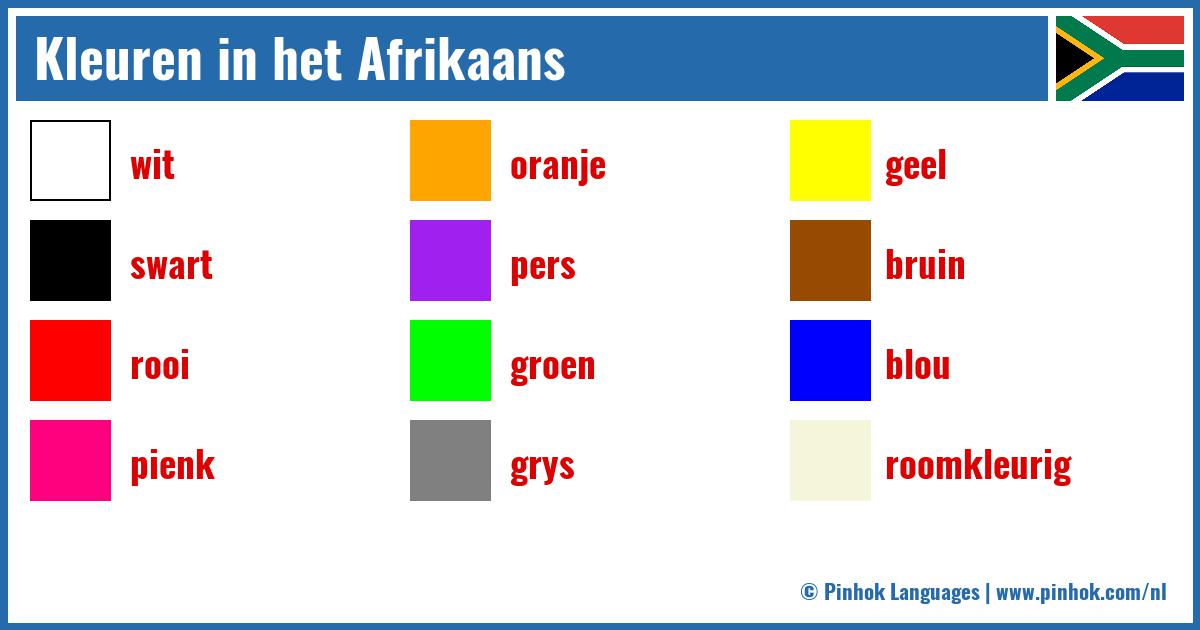 Kleuren in het Afrikaans

wit

swart

rooi

pienk

oranje

pers

groen

grys

geel

bruin

blou

roomkleurig

© Pinhok Languages | www.pinhok.com/nl